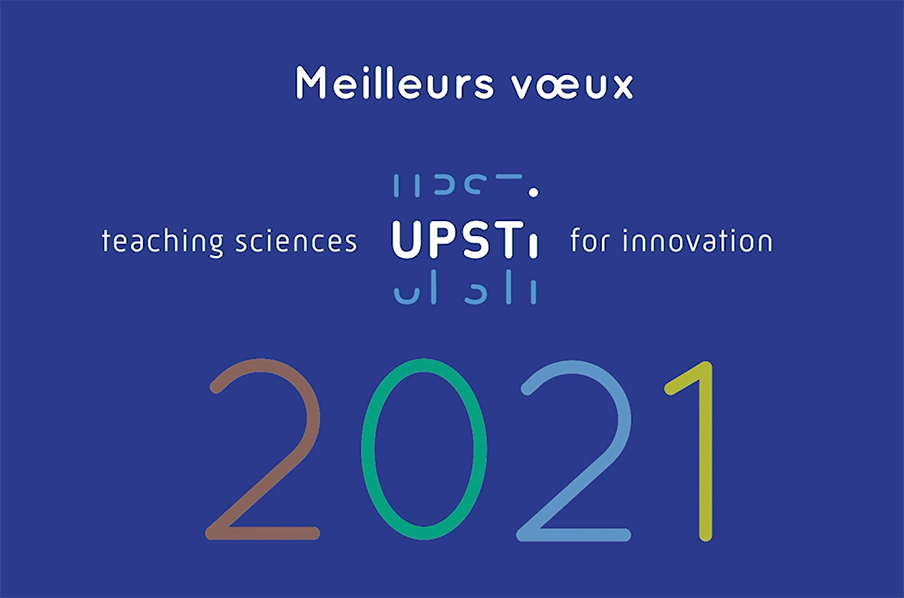 Meilleurs vœux

teaching sciences UPSTI for innovation

2021